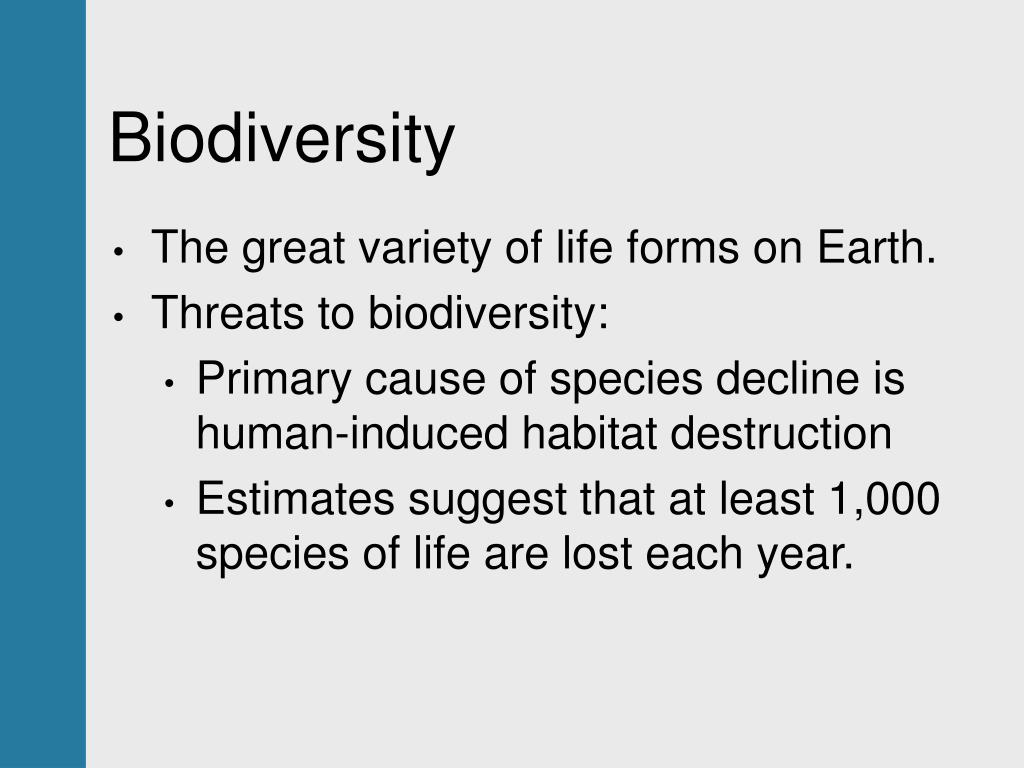 Biodiversity

• The great variety of life forms on Earth.
• Threats to biodiversity:
  • Primary cause of species decline is human-induced habitat destruction
  • Estimates suggest that at least 1,000 species of life are lost each year.